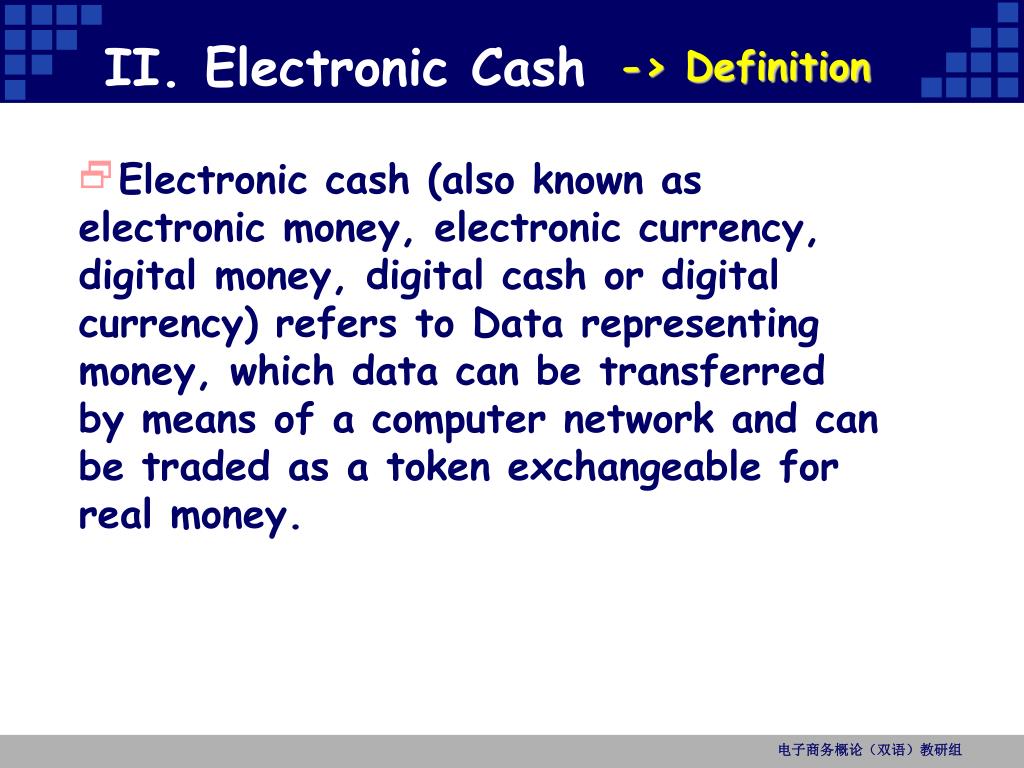 II. Electronic Cash -> Definition

Electronic cash (also known as electronic money, electronic currency, digital money, digital cash or digital currency) refers to Data representing money, which data can be transferred by means of a computer network and can be traded as a token exchangeable for real money.

电子商务概论（双语）教研组